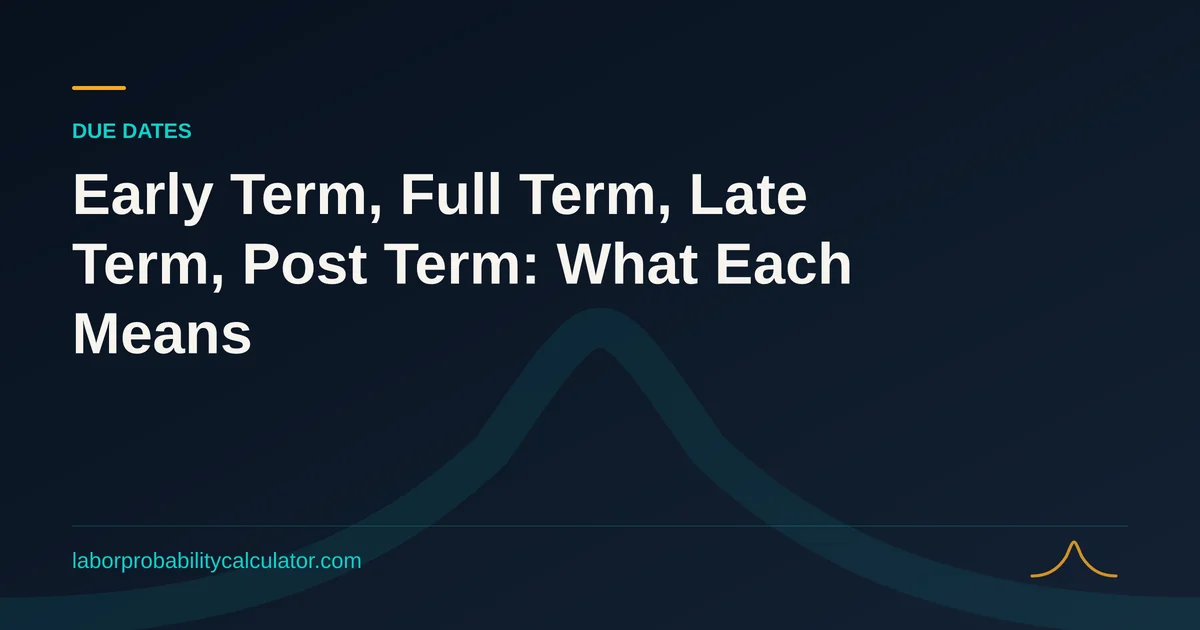 DUE DATES

Early Term, Full Term, Late Term, Post Term: What Each Means

laborprobabilitycalculator.com